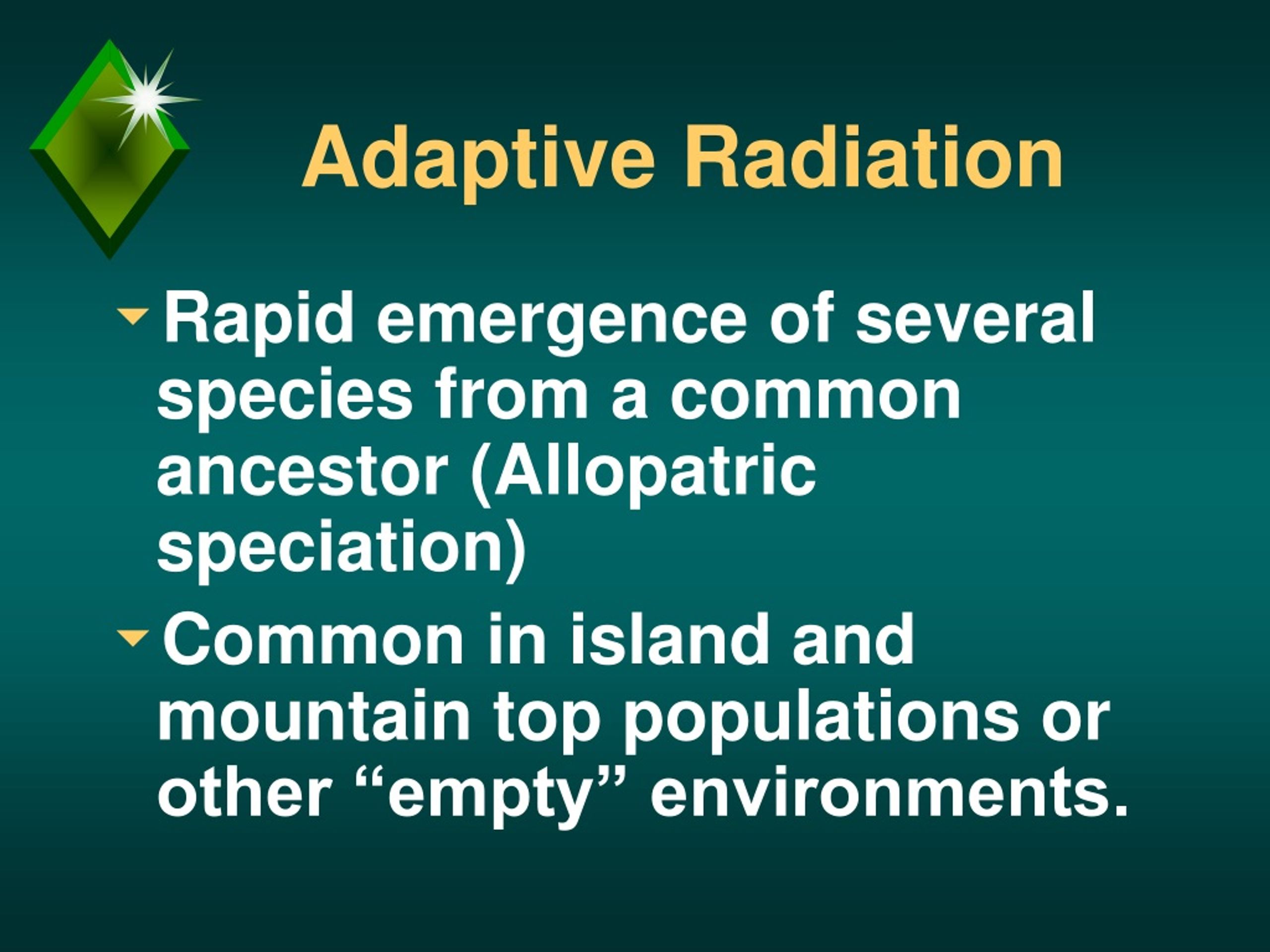 Adaptive Radiation

Rapid emergence of several species from a common ancestor (Allopatric speciation)

Common in island and mountain top populations or other “empty” environments.